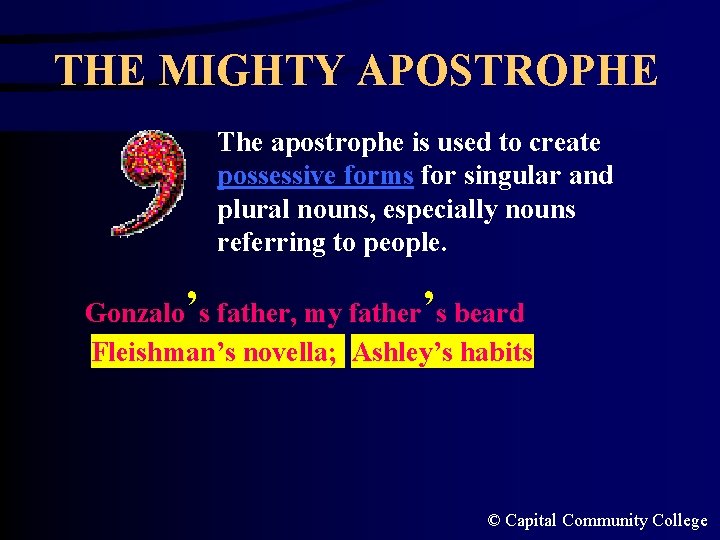 THE MIGHTY APOSTROPHE

The apostrophe is used to create possessive forms for singular and plural nouns, especially nouns referring to people.

Gonzalo's father, my father's beard

Fleishman's novella; Ashley's habits

© Capital Community College